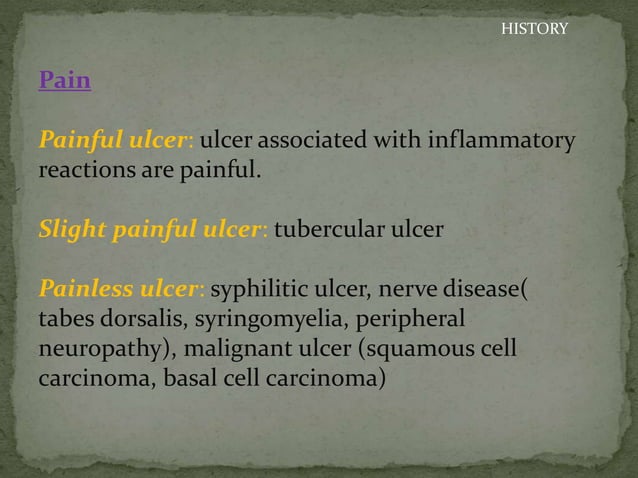 HISTORY

Pain

Painful ulcer: ulcer associated with inflammatory reactions are painful.

Slight painful ulcer: tubercular ulcer

Painless ulcer: syphilitic ulcer, nerve disease( tabes dorsalis, syringomyelia, peripheral neuropathy), malignant ulcer (squamous cell carcinoma, basal cell carcinoma)